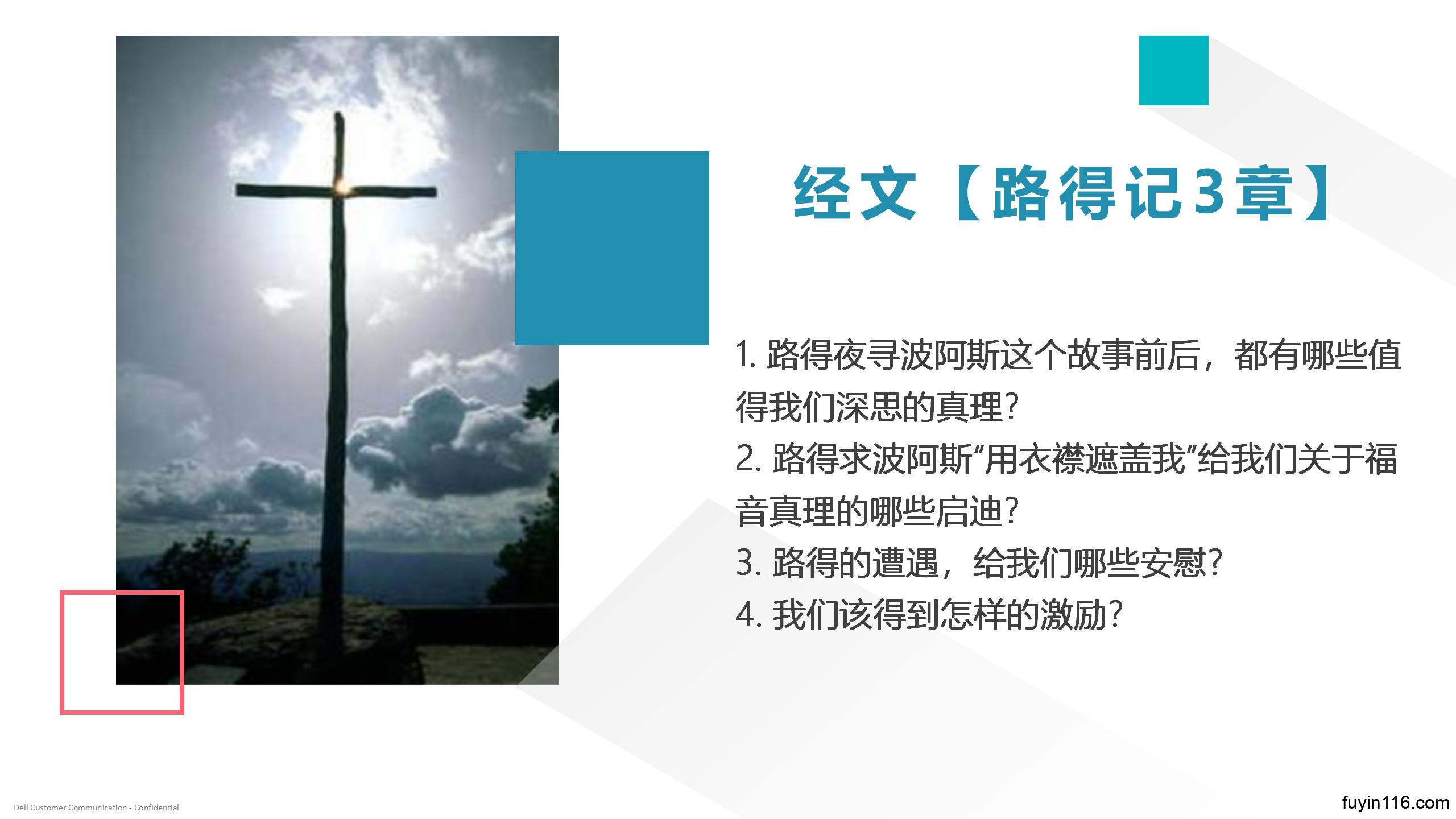 经文【路得记3章】

1. 路得夜寻波阿斯这个故事前后，都有哪些值得我们深思的真理?
2. 路得求波阿斯“用衣襟遮盖我”给我们关于福音真理的哪些启迪?
3. 路得的遭遇，给我们哪些安慰?
4. 我们该得到怎样的激励?

Dell Customer Communication - Confidential

fuyin116.com